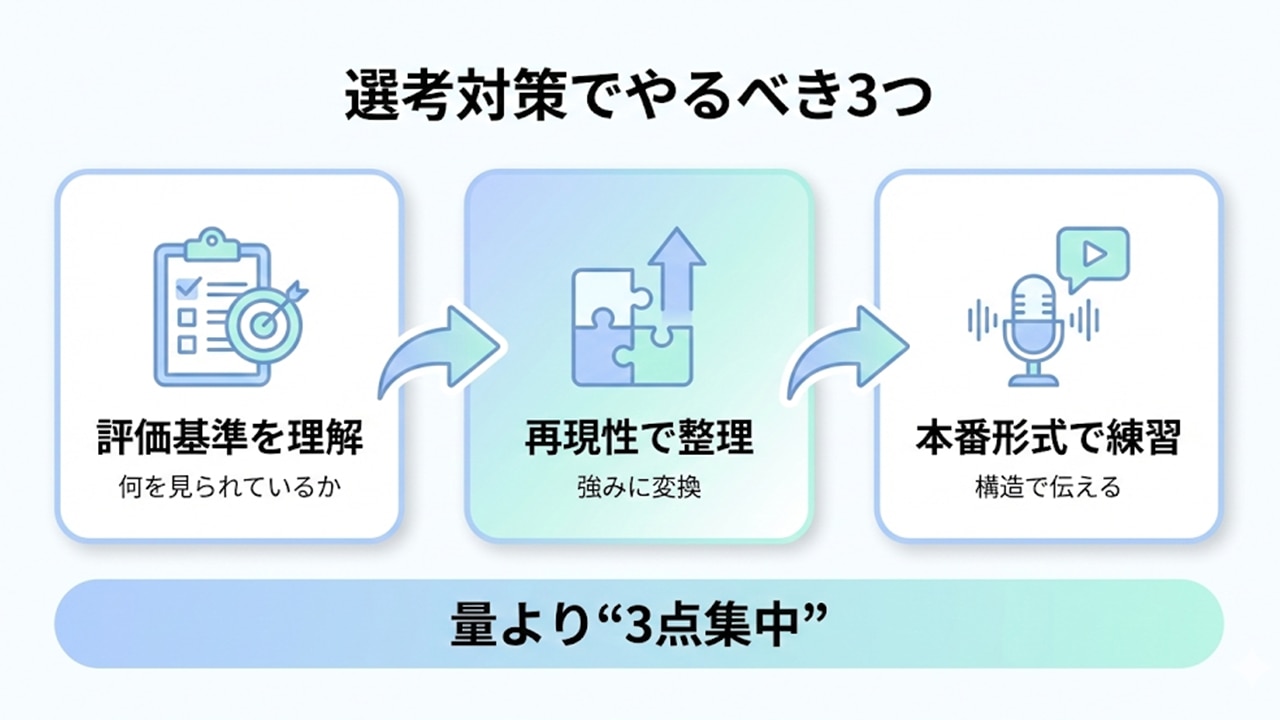 選考対策でやるべき3つ

評価基準を理解
何を見られているか

再現性で整理
強みに変換

本番形式で練習
構造で伝える

量より“3点集中”